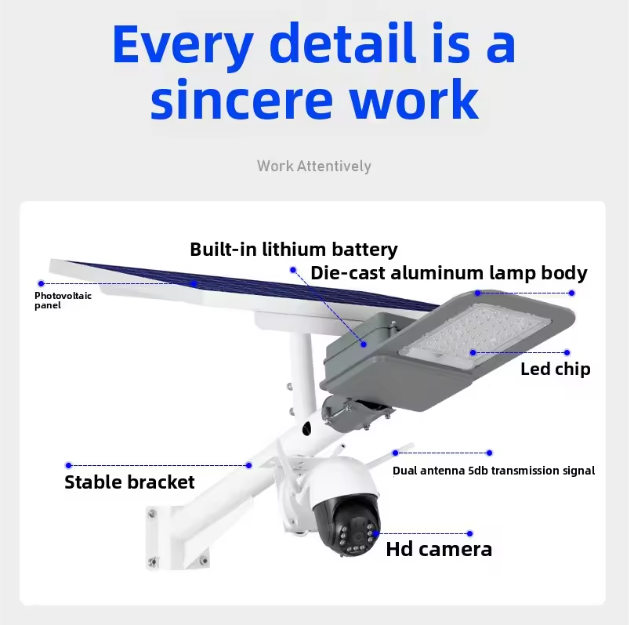 Every detail is a sincere work

Work Attentively

Built-in lithium battery

Die-cast aluminum lamp body

Photovoltaic panel

Led chip

Stable bracket

Dual antenna 5db transmission signal

Hd camera